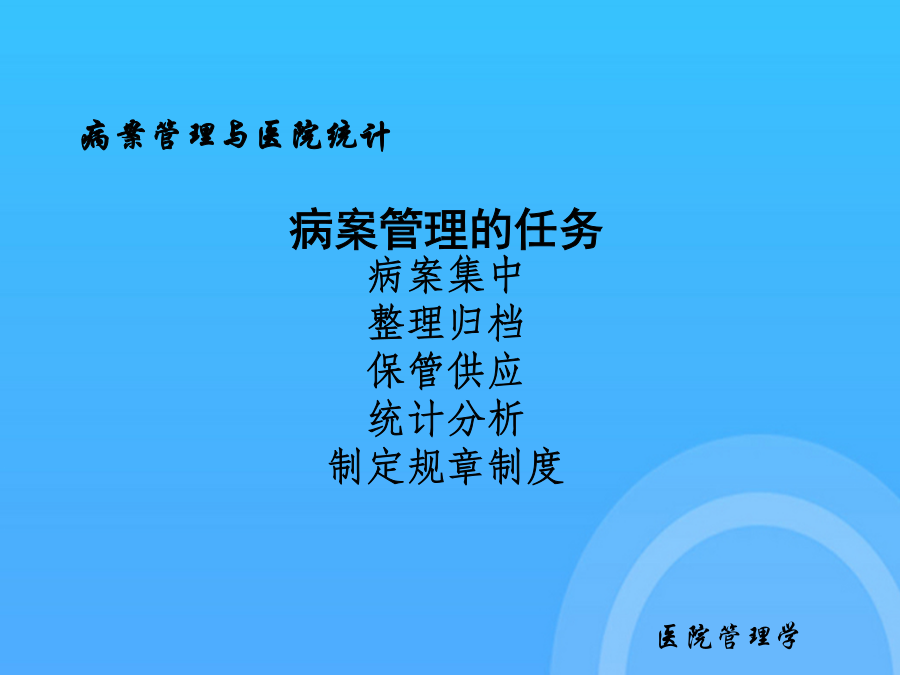 病案管理与医院统计

病案管理的任务

病案集中
整理归档
保管供应
统计分析
制定规章制度

医院管理学